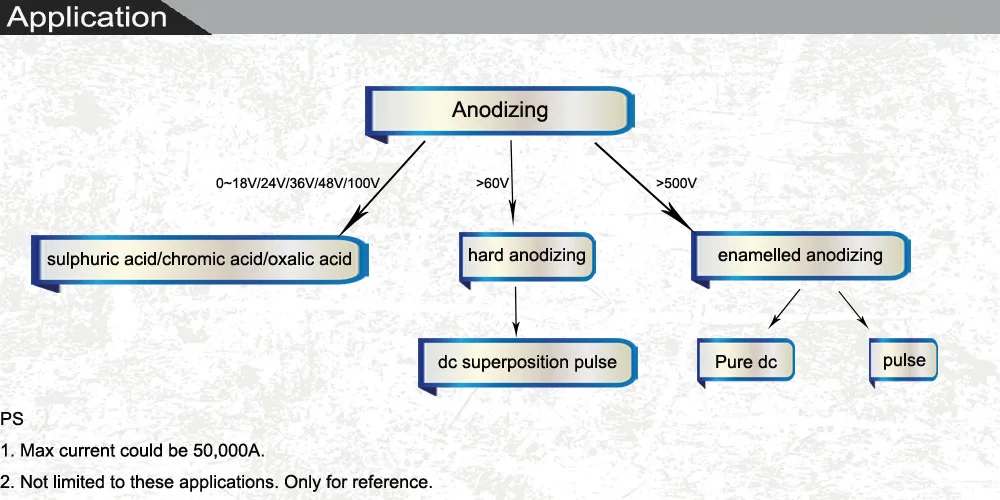 Application

Anodizing

0~18V/24V/36V/48V/100V

>60V

>500V

sulphuric acid/chromic acid/oxalic acid

hard anodizing

enamelled anodizing

dc superposition pulse

Pure dc

pulse

PS

1. Max current could be 50,000A.

2. Not limited to these applications. Only for reference.